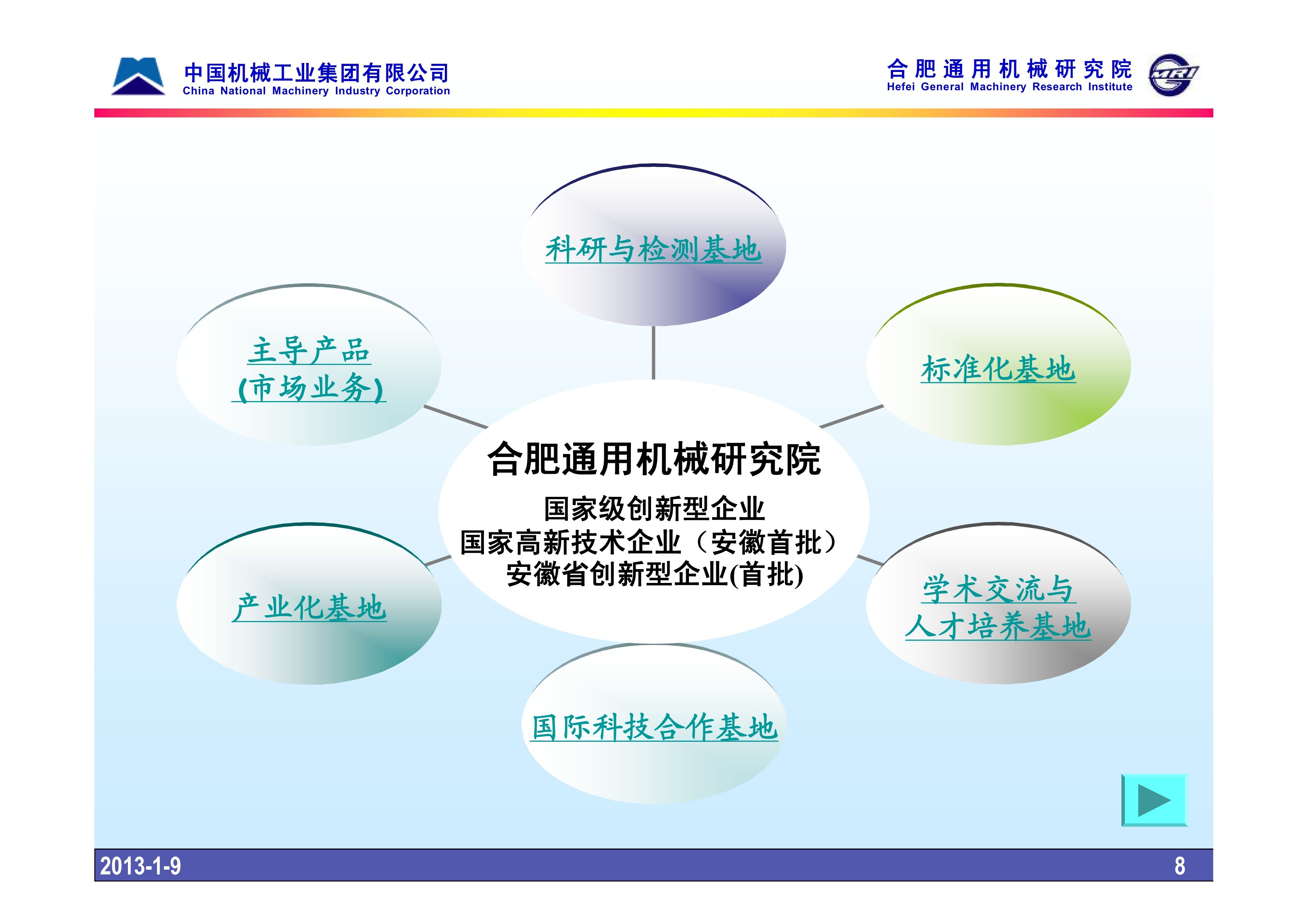 中国机械工业集团有限公司
China National Machinery Industry Corporation

合肥通用机械研究院
Hefei General Machinery Research Institute

科研与检测基地

主导产品
(市场业务)

标准化基地

合肥通用机械研究院

国家级创新型企业
国家高新技术企业（安徽首批）
安徽省创新型企业(首批)

产业化基地

学术交流与
人才培养基地

国际科技合作基地

2013-1-9

8